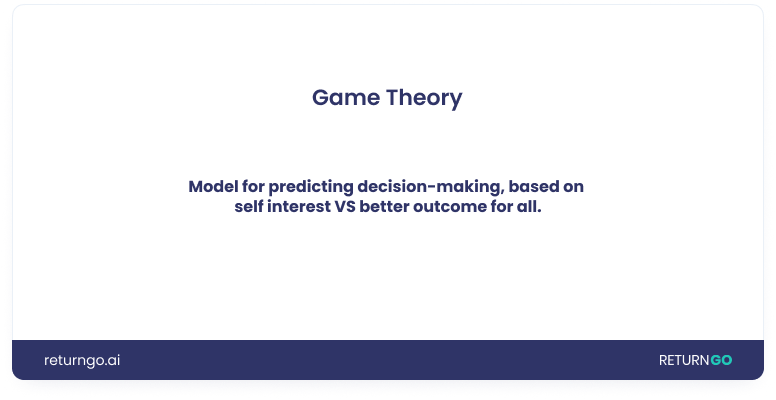 Game Theory

Model for predicting decision-making, based on self interest VS better outcome for all.

returngo.ai

RETURNGO